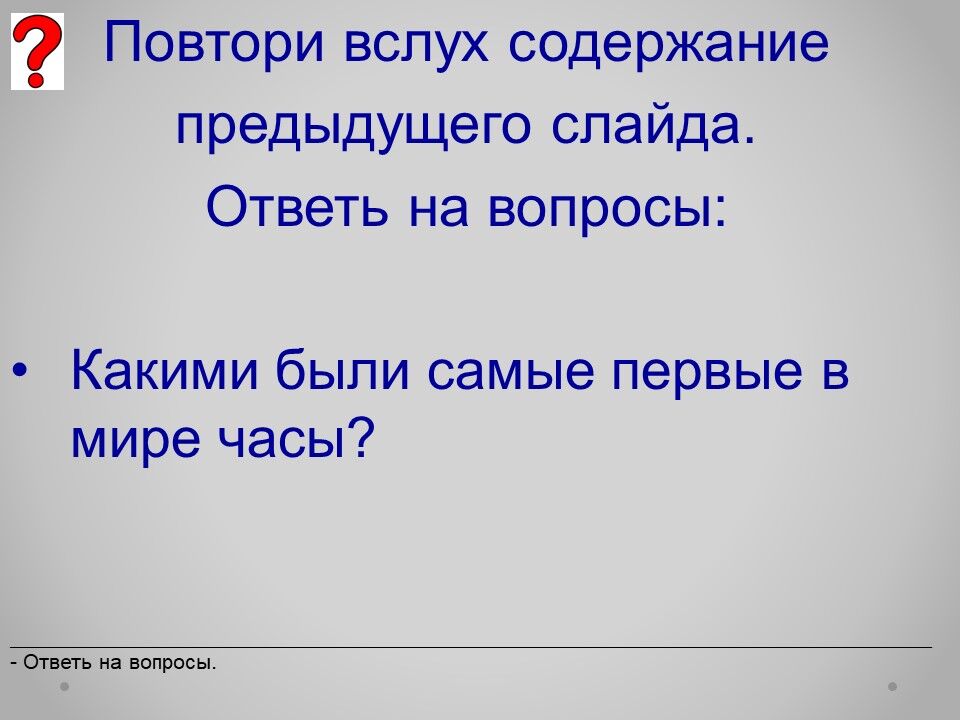 ?

Повтори вслух содержание предыдущего слайда.
Ответь на вопросы:

• Какими были самые первые в мире часы?

- Ответь на вопросы.